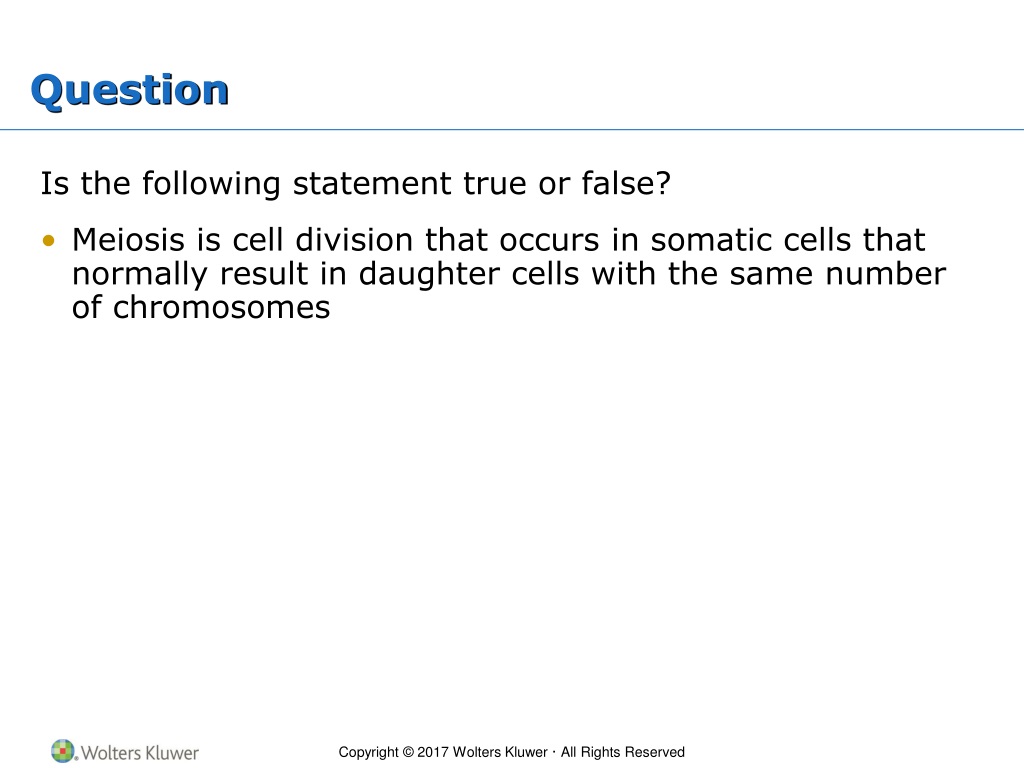 Question

Is the following statement true or false?

• Meiosis is cell division that occurs in somatic cells that normally result in daughter cells with the same number of chromosomes

Wolters Kluwer

Copyright © 2017 Wolters Kluwer · All Rights Reserved